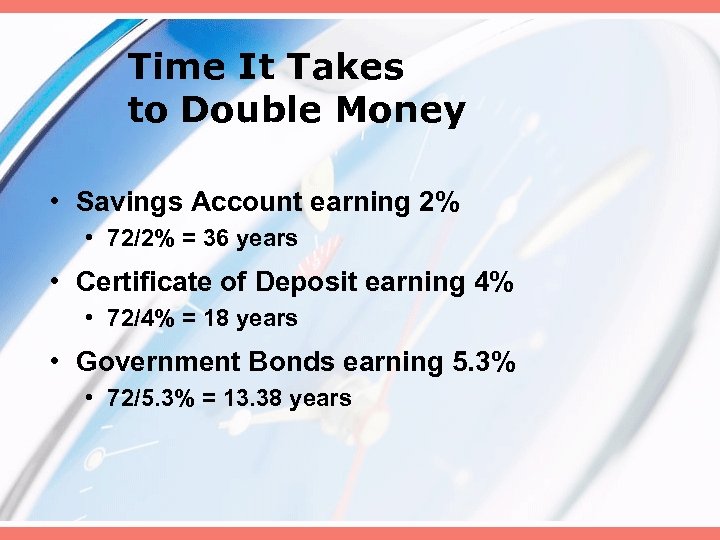 Time It Takes
to Double Money

• Savings Account earning 2%
  • 72/2% = 36 years
• Certificate of Deposit earning 4%
  • 72/4% = 18 years
• Government Bonds earning 5.3%
  • 72/5.3% = 13.38 years